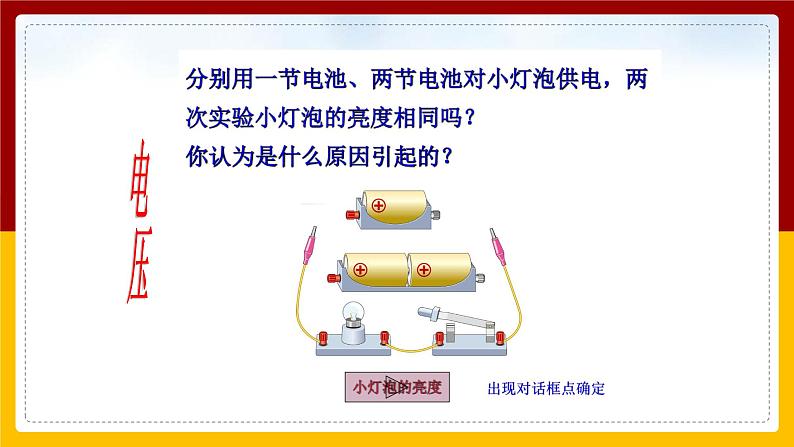 电压

分别用一节电池、两节电池对小灯泡供电，两次实验小灯泡的亮度相同吗？
你认为是什么原因引起的？

小灯泡的亮度

出现对话框点确定